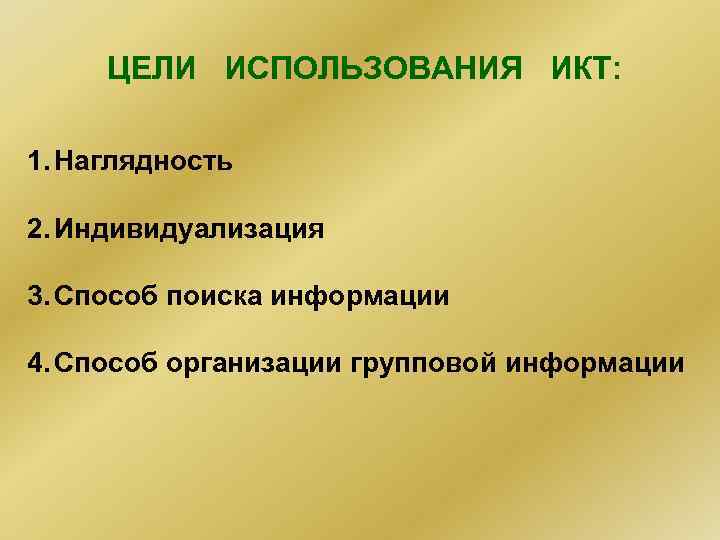 ЦЕЛИ ИСПОЛЬЗОВАНИЯ ИКТ:

1. Наглядность

2. Индивидуализация

3. Способ поиска информации

4. Способ организации групповой информации